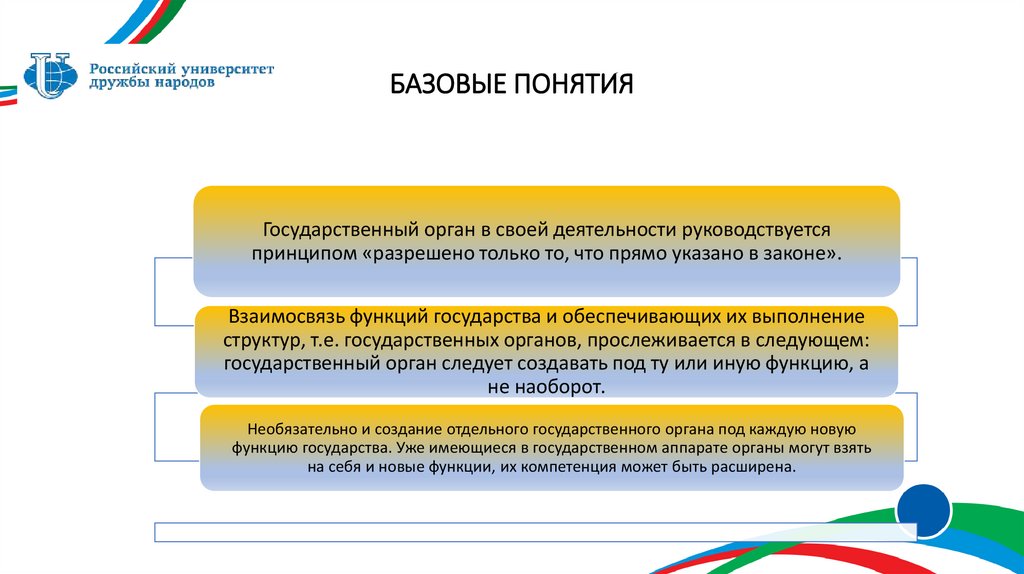 Российский университет дружбы народов

БАЗОВЫЕ ПОНЯТИЯ

Государственный орган в своей деятельности руководствуется принципом «разрешено только то, что прямо указано в законе».

Взаимосвязь функций государства и обеспечивающих их выполнение структур, т.е. государственных органов, прослеживается в следующем: государственный орган следует создавать под ту или иную функцию, а не наоборот.

Необязательно и создание отдельного государственного органа под каждую новую функцию государства. Уже имеющиеся в государственном аппарате органы могут взять на себя и новые функции, их компетенция может быть расширена.